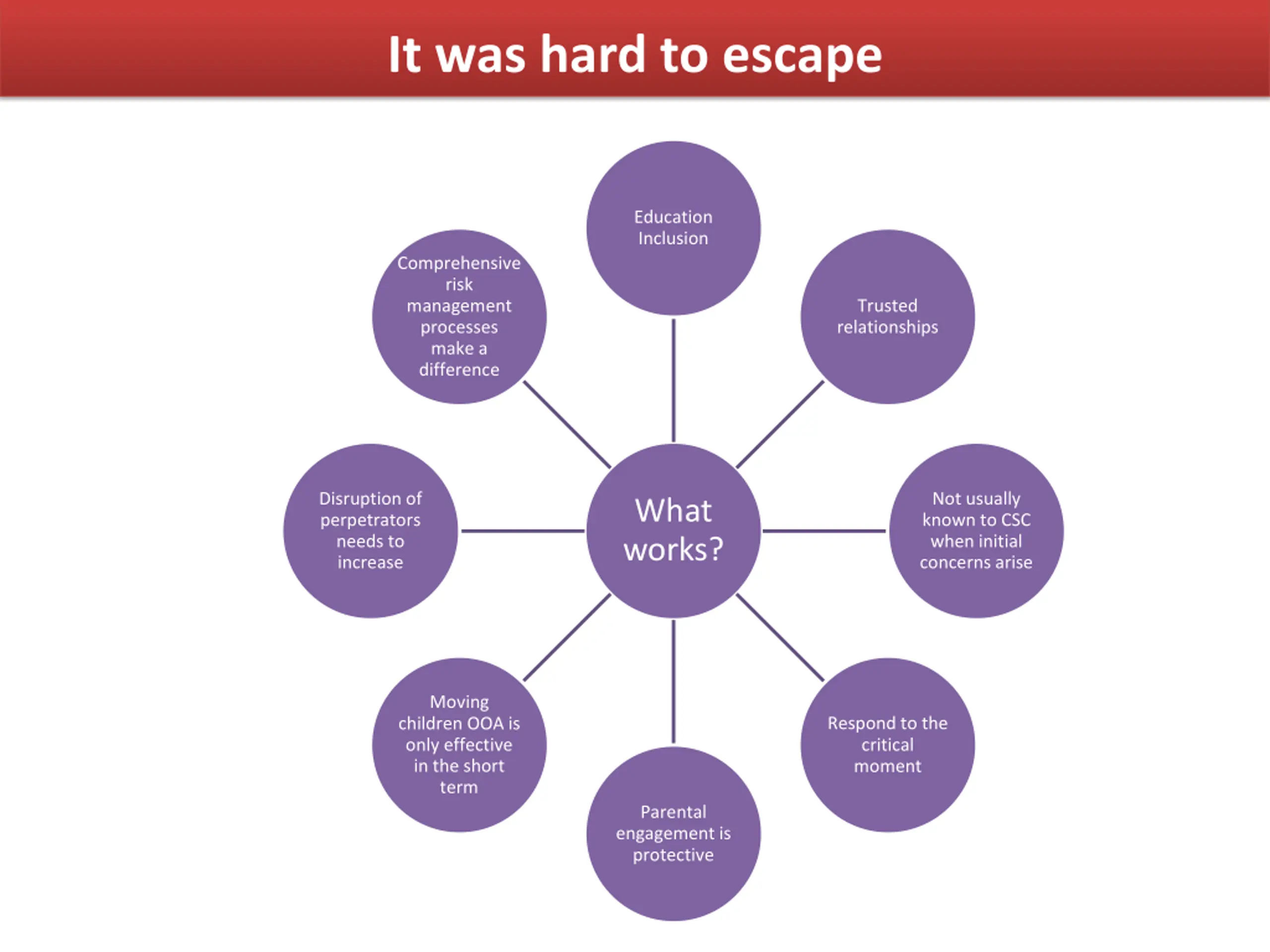 It was hard to escape

What works?

Education Inclusion

Trusted relationships

Not usually known to CSC when initial concerns arise

Respond to the critical moment

Parental engagement is protective

Moving children OOA is only effective in the short term

Disruption of perpetrators needs to increase

Comprehensive risk management processes make a difference